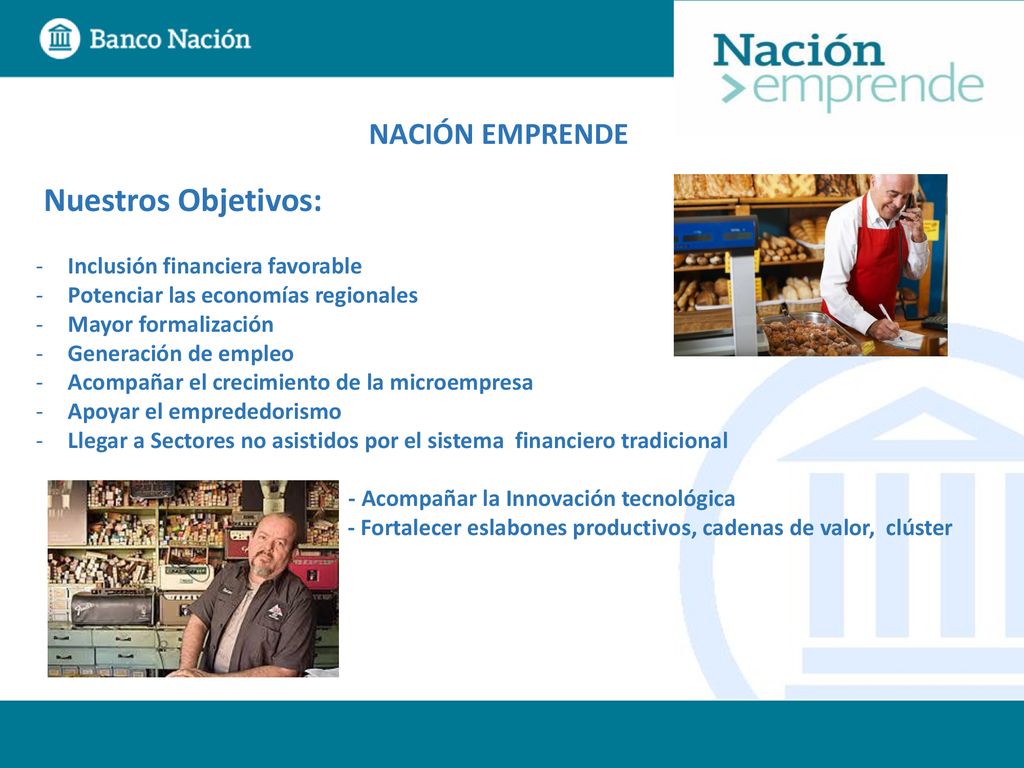 Banco Nación

Nación
>emprende

NACIÓN EMPRENDE

Nuestros Objetivos:

- Inclusión financiera favorable
- Potenciar las economías regionales
- Mayor formalización
- Generación de empleo
- Acompañar el crecimiento de la microempresa
- Apoyar el emprededorismo
- Llegar a Sectores no asistidos por el sistema financiero tradicional

- Acompañar la Innovación tecnológica
- Fortalecer eslabones productivos, cadenas de valor, clúster